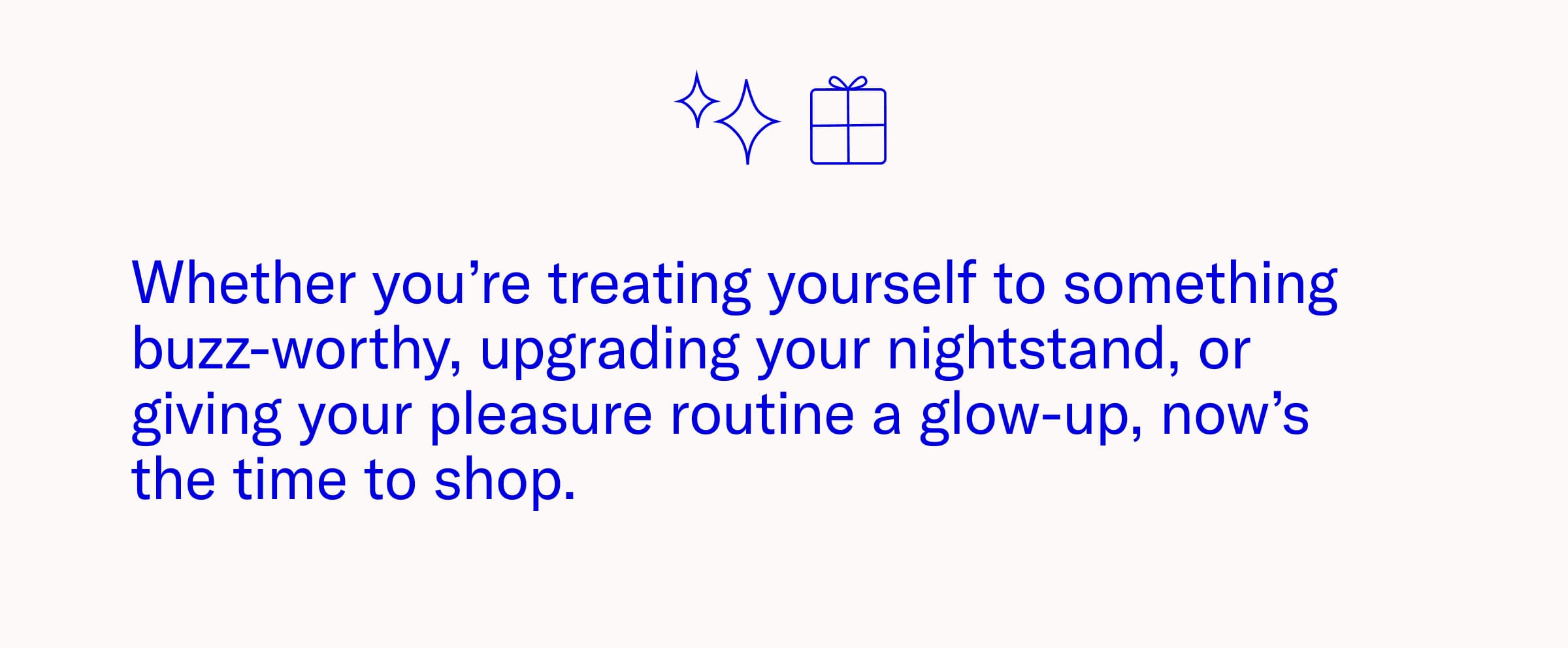 Whether you’re treating yourself to something buzz-worthy, upgrading your nightstand, or giving your pleasure routine a glow-up, now’s the time to shop.